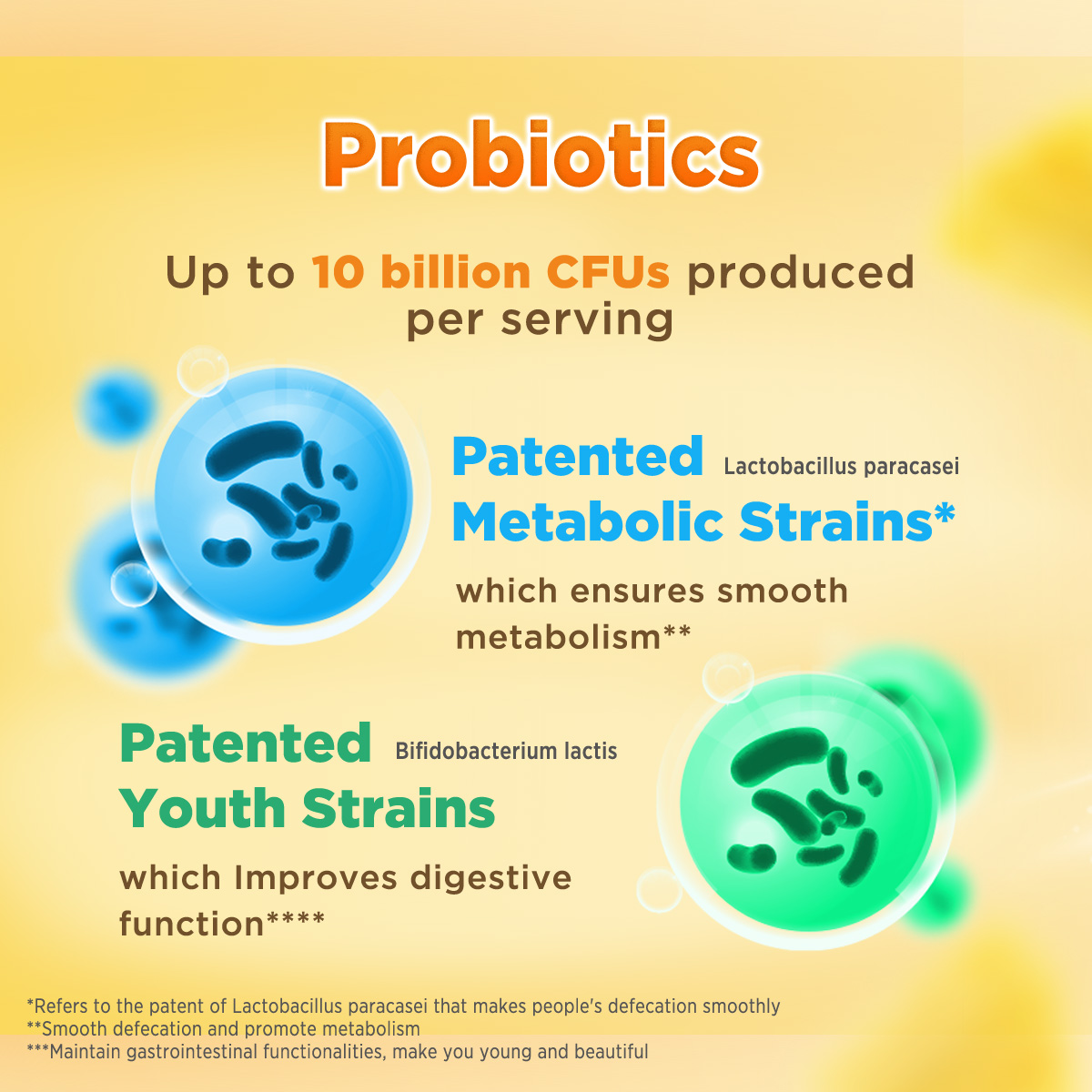 Probiotics

Up to 10 billion CFUs produced per serving

Patented Lactobacillus paracasei
Metabolic Strains*

which ensures smooth metabolism**

Patented Bifidobacterium lactis
Youth Strains

which Improves digestive function****

*Refers to the patent of Lactobacillus paracasei that makes people's defecation smoothly
**Smooth defecation and promote metabolism
***Maintain gastrointestinal functionalities, make you young and beautiful